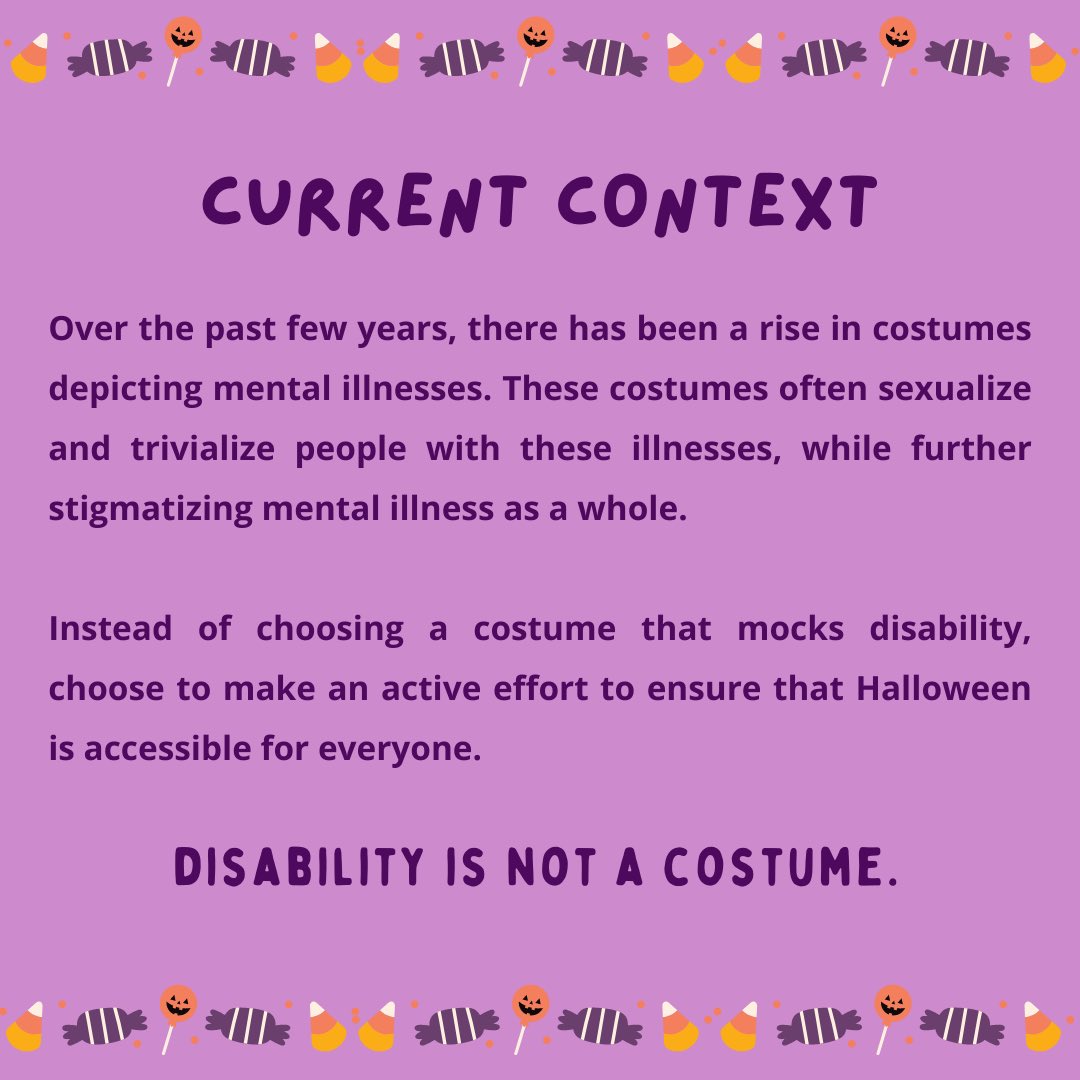 CURRENT CONTEXT

Over the past few years, there has been a rise in costumes depicting mental illnesses. These costumes often sexualize and trivialize people with these illnesses, while further stigmatizing mental illness as a whole.

Instead of choosing a costume that mocks disability, choose to make an active effort to ensure that Halloween is accessible for everyone.

DISABILITY IS NOT A COSTUME.